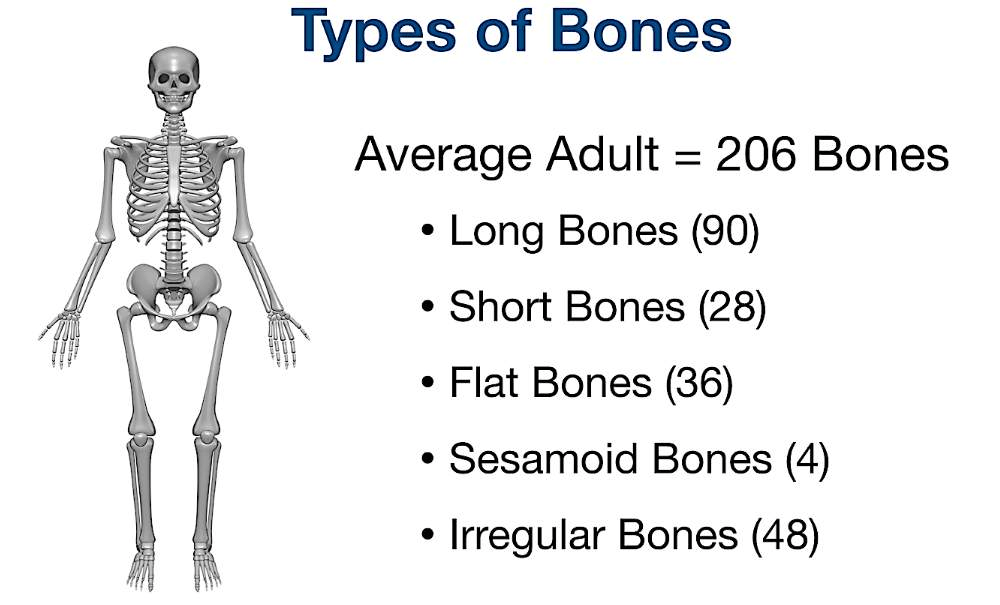 Types of Bones

Average Adult = 206 Bones

• Long Bones (90)
• Short Bones (28)
• Flat Bones (36)
• Sesamoid Bones (4)
• Irregular Bones (48)